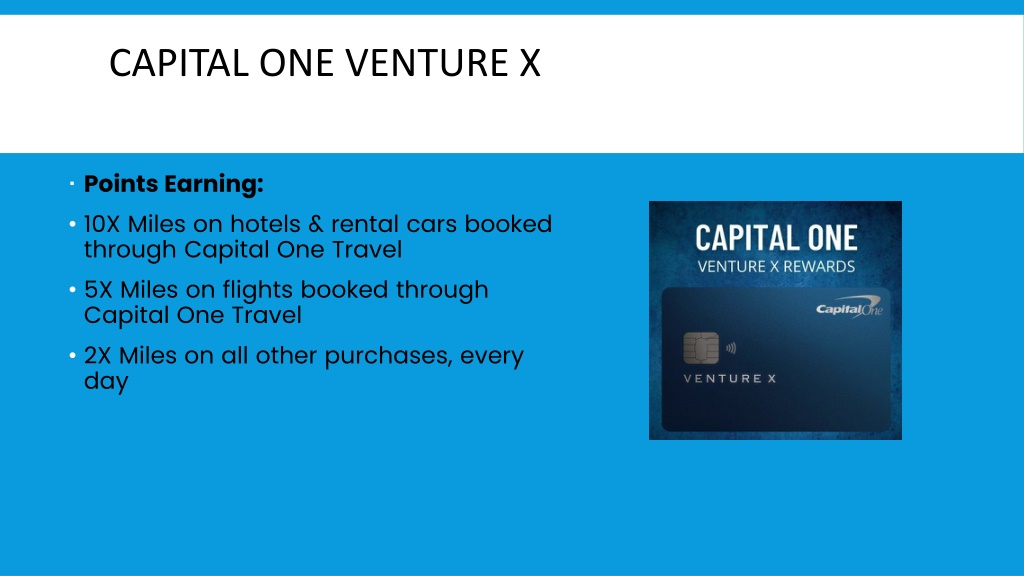 CAPITAL ONE VENTURE X

• **Points Earning:**
• 10X Miles on hotels & rental cars booked through Capital One Travel
• 5X Miles on flights booked through Capital One Travel
• 2X Miles on all other purchases, every day

CAPITAL ONE
VENTURE X REWARDS
Capital One
VENTURE X